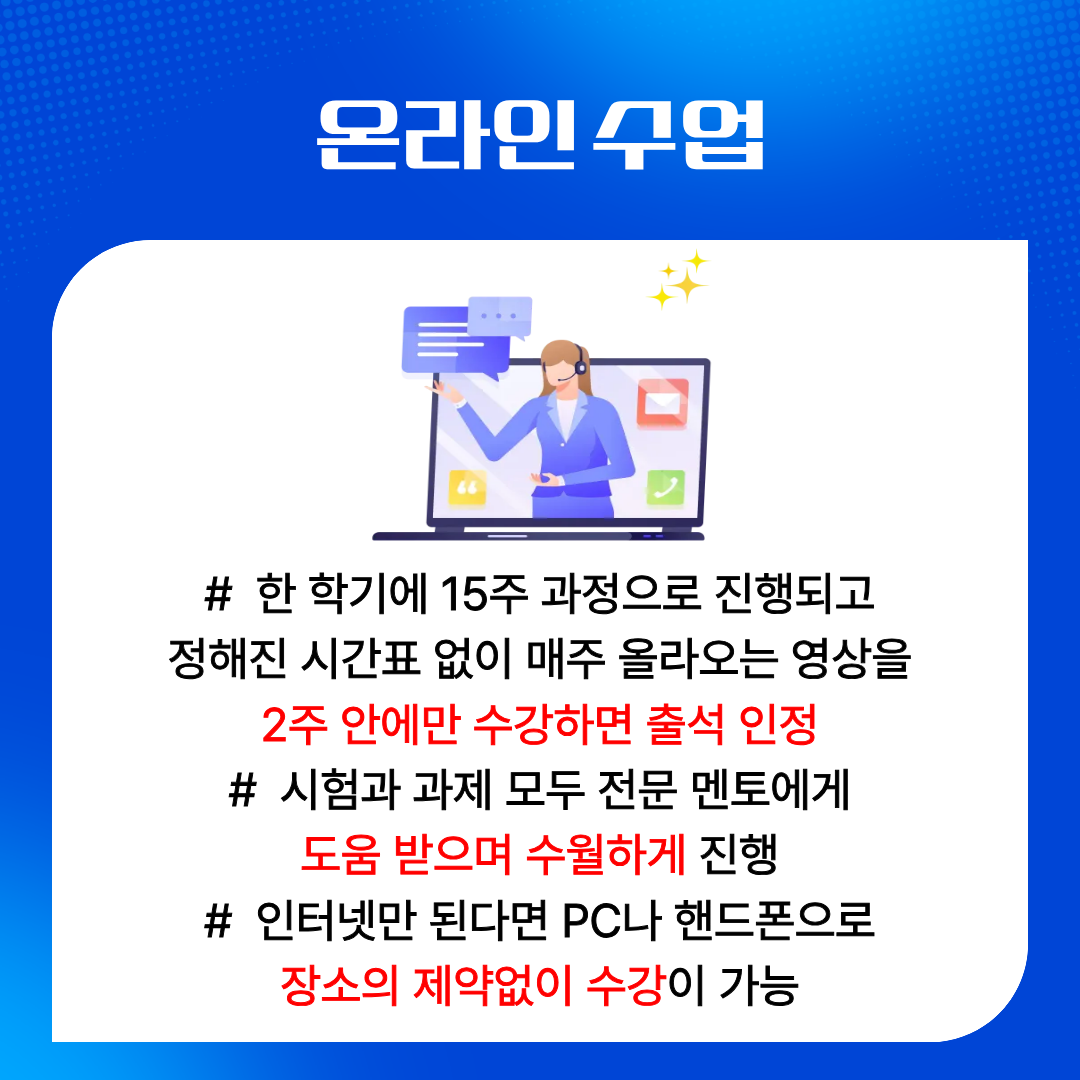 온라인 수업

# 한 학기에 15주 과정으로 진행되고 정해진 시간표 없이 매주 올라오는 영상을 2주 안에만 수강하면 출석 인정

# 시험과 과제 모두 전문 멘토에게 도움 받으며 수월하게 진행

# 인터넷만 된다면 PC나 핸드폰으로 장소의 제약없이 수강이 가능